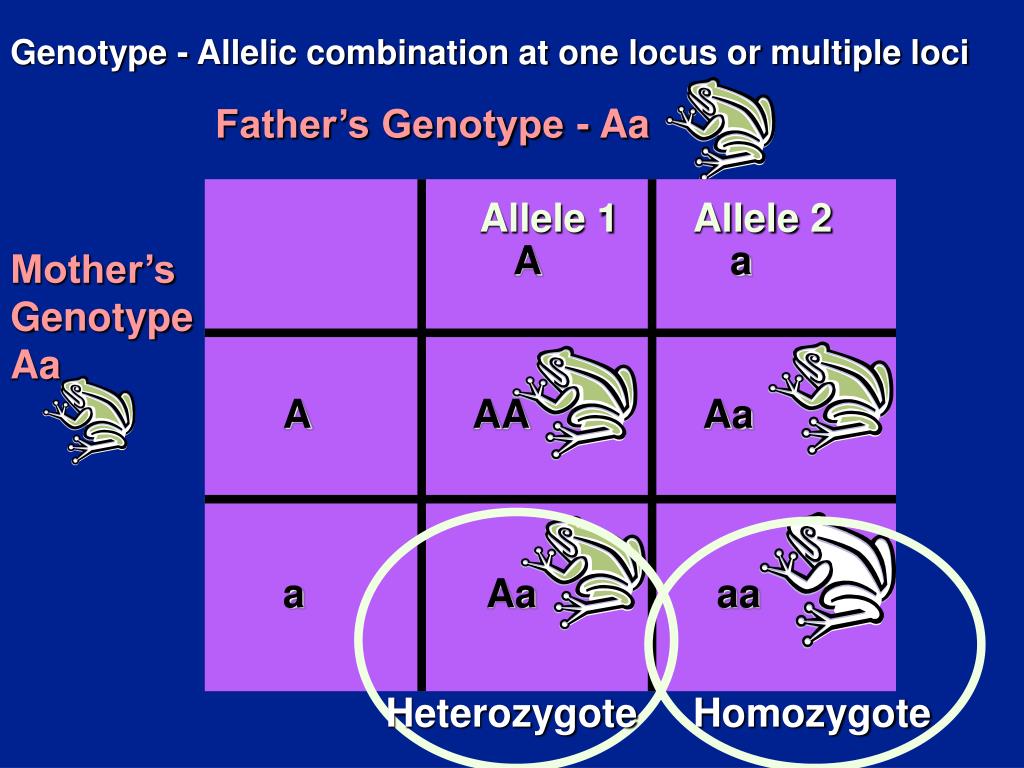 Genotype - Allelic combination at one locus or multiple loci

Father's Genotype - Aa

Mother's Genotype Aa

|   | Allele 1 A | Allele 2 a |
|---|---|---|
| A | AA | Aa |
| a | Aa | aa |

Heterozygote Homozygote